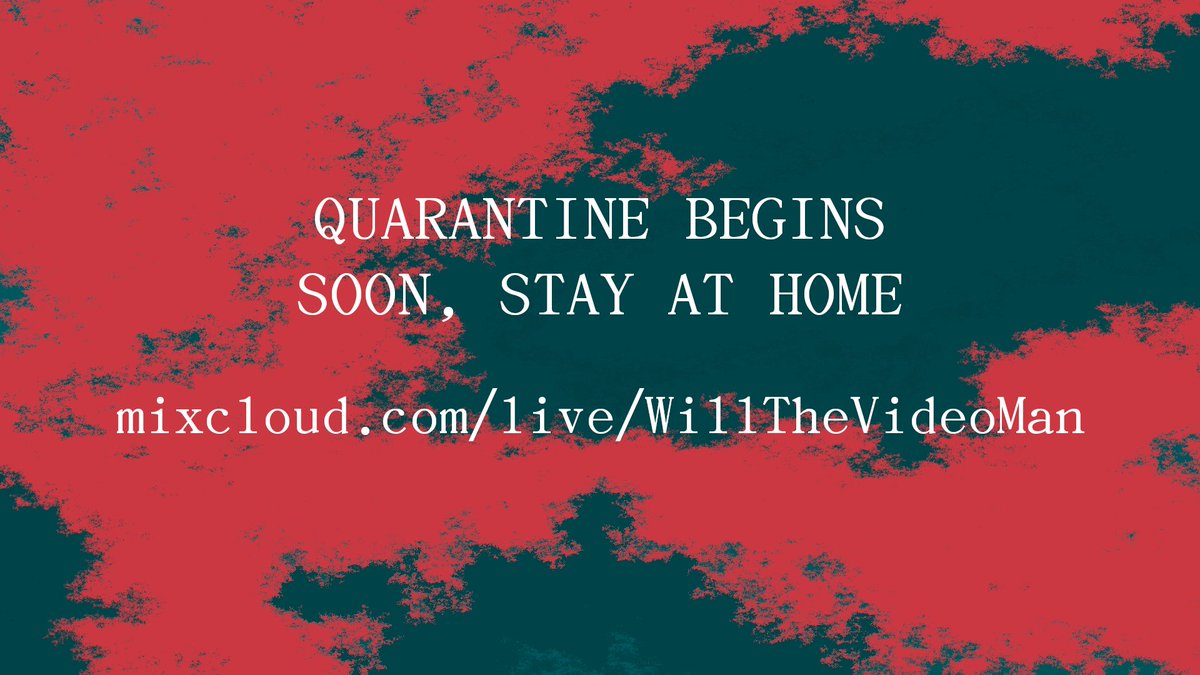 QUARANTINE BEGINS SOON, STAY AT HOME

mixcloud.com/live/WillTheVideoMan